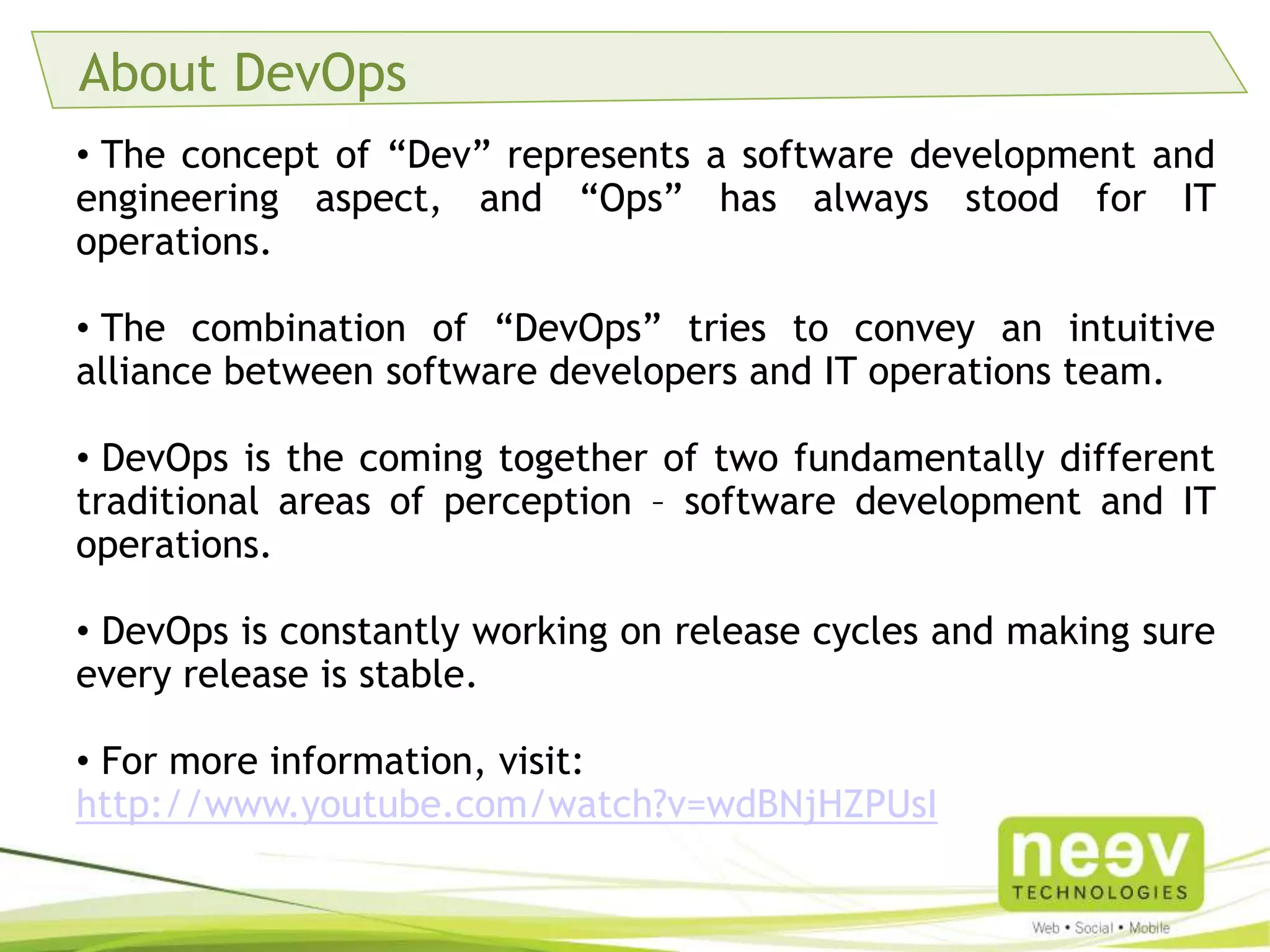 About DevOps

• The concept of “Dev” represents a software development and engineering aspect, and “Ops” has always stood for IT operations.

• The combination of “DevOps” tries to convey an intuitive alliance between software developers and IT operations team.

• DevOps is the coming together of two fundamentally different traditional areas of perception – software development and IT operations.

• DevOps is constantly working on release cycles and making sure every release is stable.

• For more information, visit: http://www.youtube.com/watch?v=wdBNjHZPUsI

neev TECHNOLOGIES
Web • Social • Mobile